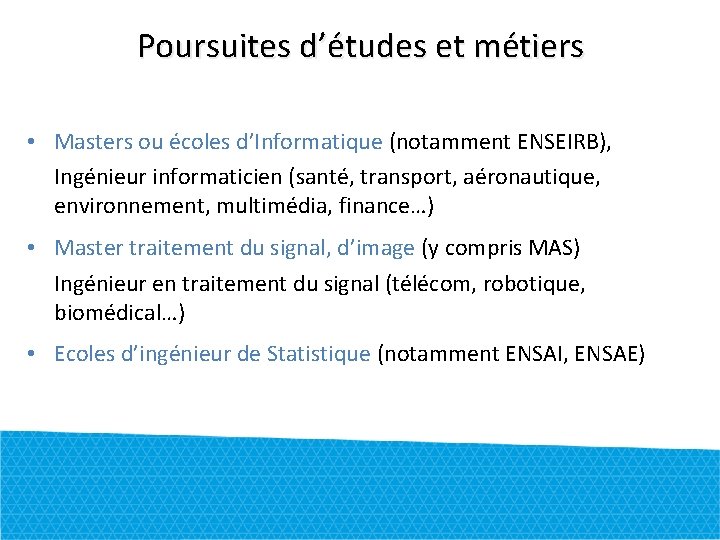 Poursuites d’études et métiers

• Masters ou écoles d’Informatique (notamment ENSEIRB),
Ingénieur informaticien (santé, transport, aéronautique, environnement, multimédia, finance…)

• Master traitement du signal, d’image (y compris MAS)
Ingénieur en traitement du signal (télécom, robotique, biomédical…)

• Ecoles d’ingénieur de Statistique (notamment ENSAI, ENSAE)